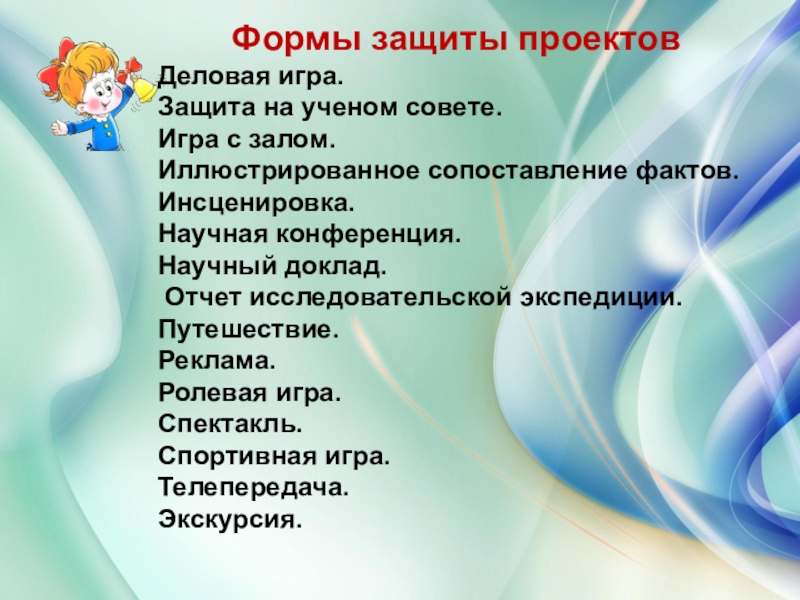 Формы защиты проектов

Деловая игра.
Защита на ученом совете.
Игра с залом.
Иллюстрированное сопоставление фактов.
Инсценировка.
Научная конференция.
Научный доклад.
Отчет исследовательской экспедиции.
Путешествие.
Реклама.
Ролевая игра.
Спектакль.
Спортивная игра.
Телепередача.
Экскурсия.